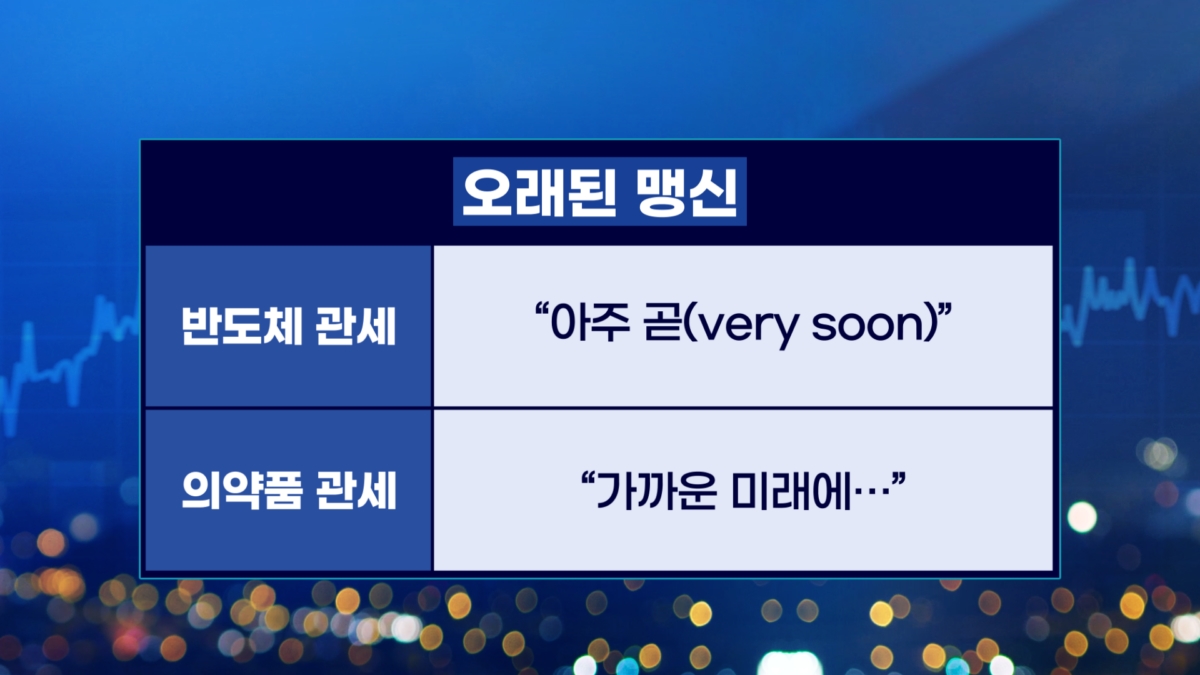 오래된 맹신

| 반도체 관세 | “아주 곧(very soon)” |
|---|---|
| 의약품 관세 | “가까운 미래에…” |